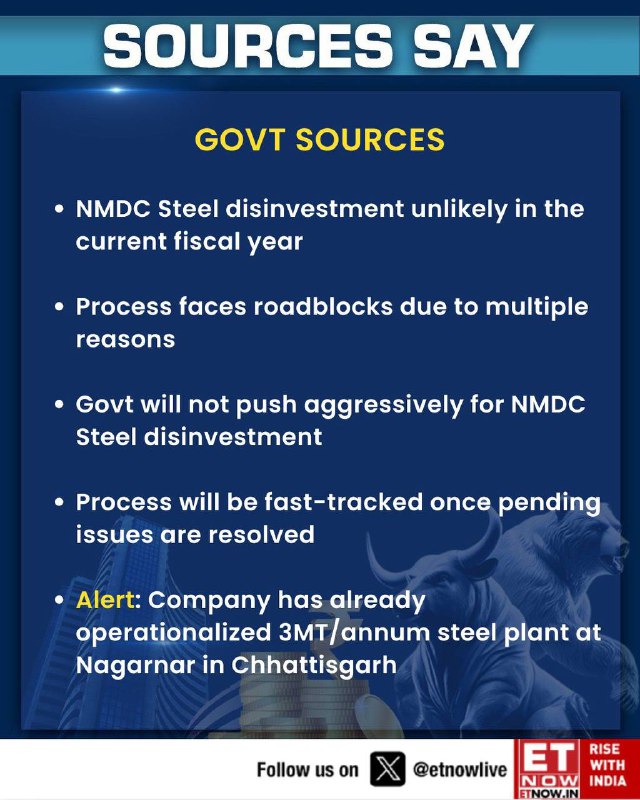 SOURCES SAY

GOVT SOURCES

• NMDC Steel disinvestment unlikely in the current fiscal year

• Process faces roadblocks due to multiple reasons

• Govt will not push aggressively for NMDC Steel disinvestment

• Process will be fast-tracked once pending issues are resolved

• Alert: Company has already operationalized 3MT/annum steel plant at Nagarnar in Chhattisgarh

Follow us on @etnowlive

ET NOW ETNOW.IN RISE WITH INDIA